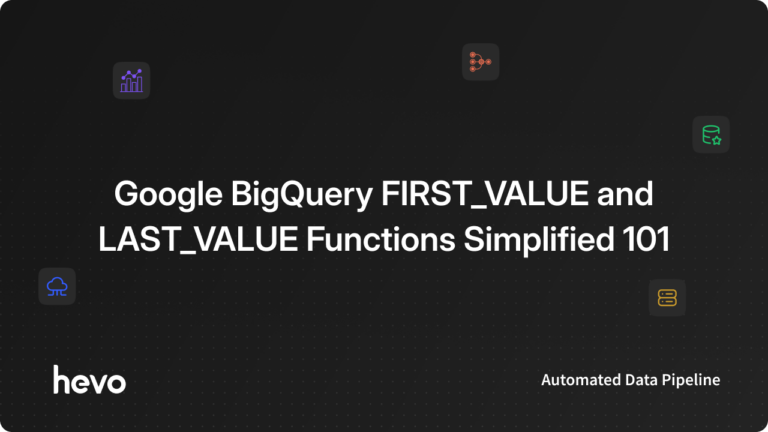 Google BigQuery FIRST_VALUE and LAST_VALUE Functions Simplified 101

hevo

Automated Data Pipeline